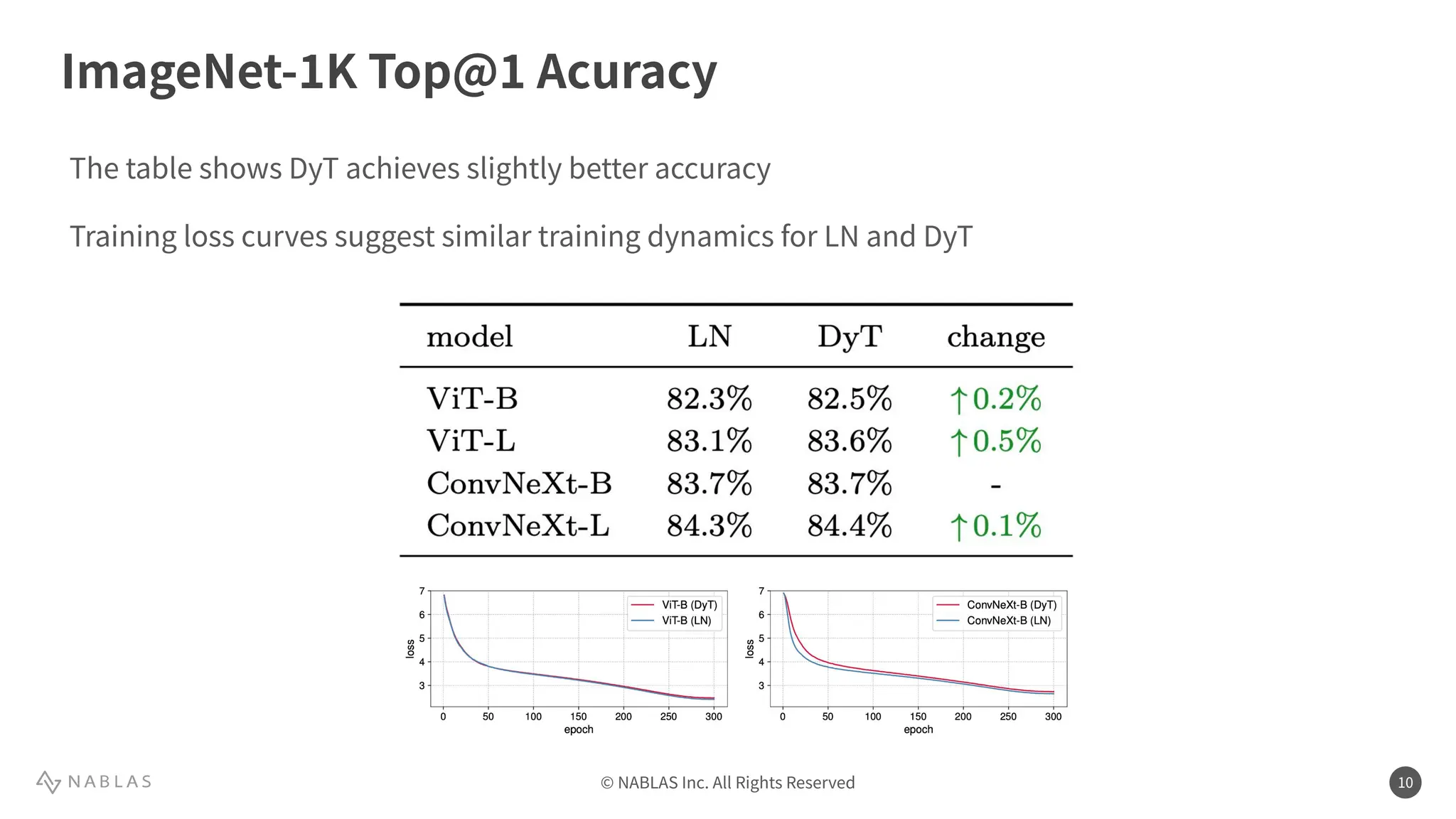 ImageNet-1K Top@1 Acuracy

The table shows DyT achieves slightly better accuracy

Training loss curves suggest similar training dynamics for LN and DyT

| model | LN | DyT | change |
|---|---|---|---|
| ViT-B | 82.3% | 82.5% | ↑0.2% |
| ViT-L | 83.1% | 83.6% | ↑0.5% |
| ConvNeXt-B | 83.7% | 83.7% | - |
| ConvNeXt-L | 84.3% | 84.4% | ↑0.1% |

7
6
5
4
3
loss
0 50 100 150 200 250 300
epoch
ViT-B (DyT)
ViT-B (LN)

7
6
5
4
3
loss
0 50 100 150 200 250 300
epoch
ConvNeXt-B (DyT)
ConvNeXt-B (LN)

NABLAS

© NABLAS Inc. All Rights Reserved

10